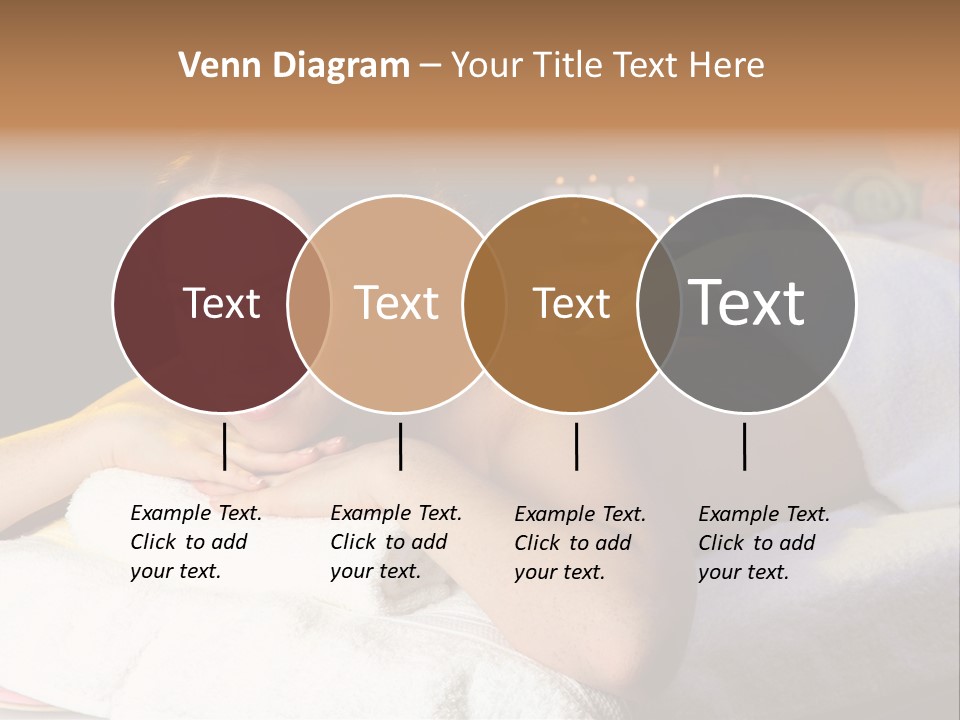 Venn Diagram – Your Title Text Here

Text

Text

Text

Text

Example Text. Click to add your text.

Example Text. Click to add your text.

Example Text. Click to add your text.

Example Text. Click to add your text.